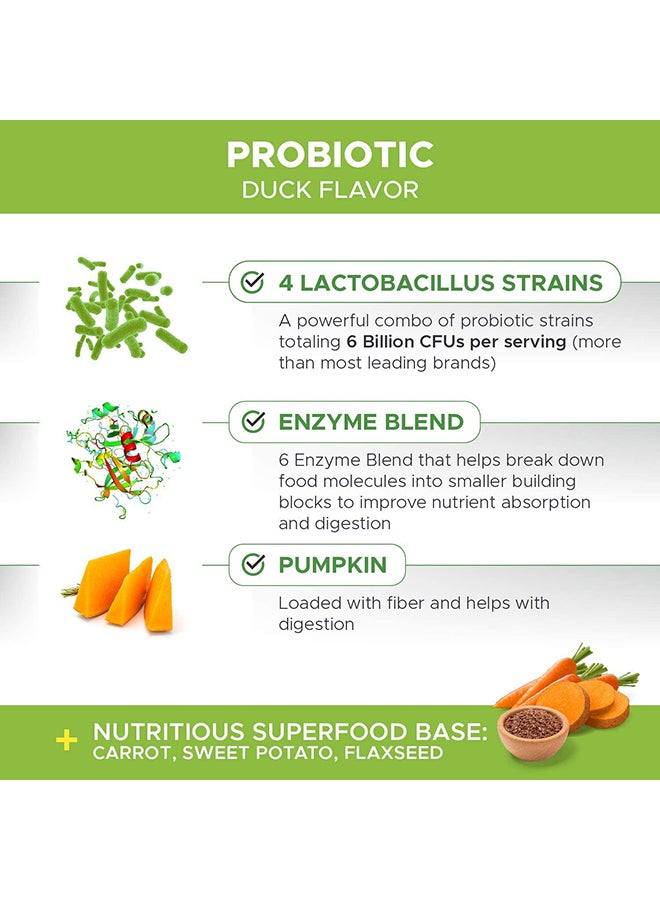 PROBIOTIC
DUCK FLAVOR

4 LACTOBACILLUS STRAINS

A powerful combo of probiotic strains totaling 6 Billion CFUs per serving (more than most leading brands)

ENZYME BLEND

6 Enzyme Blend that helps break down food molecules into smaller building blocks to improve nutrient absorption and digestion

PUMPKIN

Loaded with fiber and helps with digestion

+ NUTRITIOUS SUPERFOOD BASE:
CARROT, SWEET POTATO, FLAXSEED